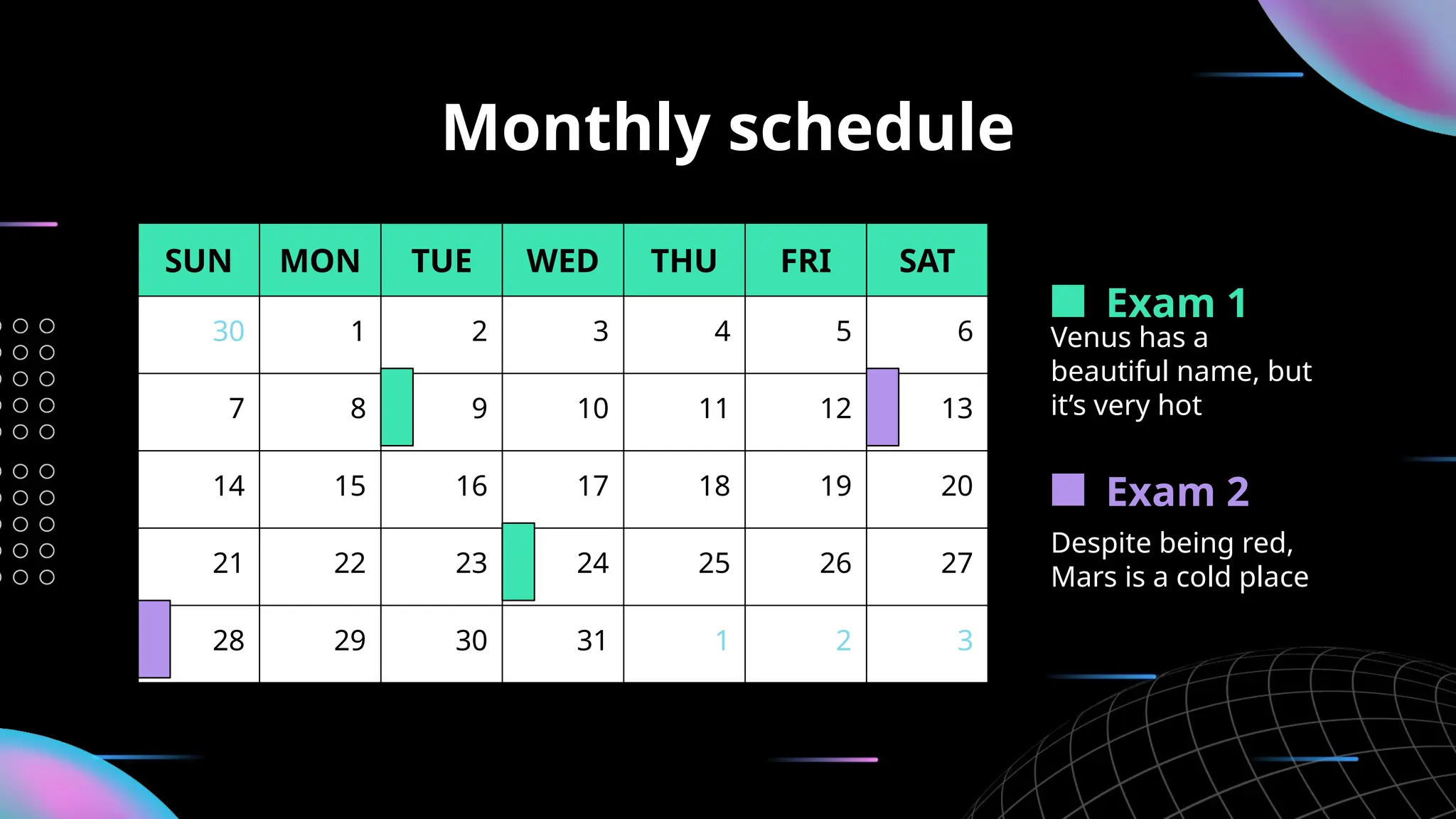 Monthly schedule

| SUN | MON | TUE | WED | THU | FRI | SAT |
|---|---|---|---|---|---|---|
| 30 | 1 | 2 | 3 | 4 | 5 | 6 |
| 7 | 8 | 9 | 10 | 11 | 12 | 13 |
| 14 | 15 | 16 | 17 | 18 | 19 | 20 |
| 21 | 22 | 23 | 24 | 25 | 26 | 27 |
| 28 | 29 | 30 | 31 | 1 | 2 | 3 |

Exam 1
Venus has a beautiful name, but it's very hot

Exam 2
Despite being red, Mars is a cold place